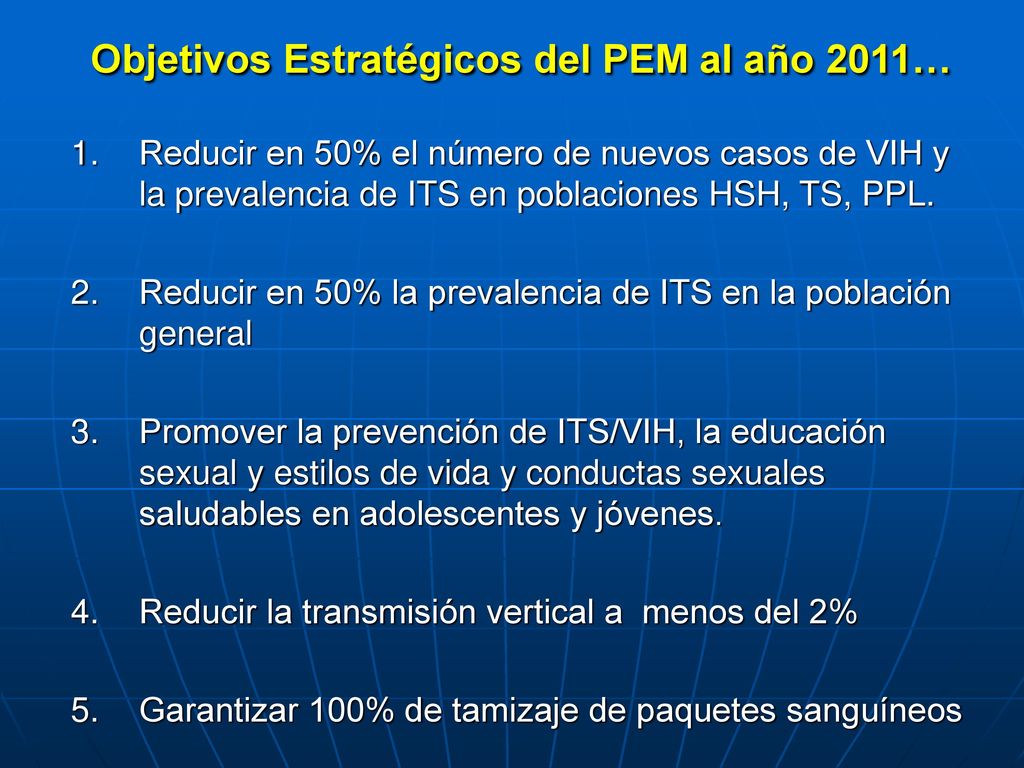 Objetivos Estratégicos del PEM al año 2011…

1. Reducir en 50% el número de nuevos casos de VIH y la prevalencia de ITS en poblaciones HSH, TS, PPL.

2. Reducir en 50% la prevalencia de ITS en la población general

3. Promover la prevención de ITS/VIH, la educación sexual y estilos de vida y conductas sexuales saludables en adolescentes y jóvenes.

4. Reducir la transmisión vertical a menos del 2%

5. Garantizar 100% de tamizaje de paquetes sanguíneos